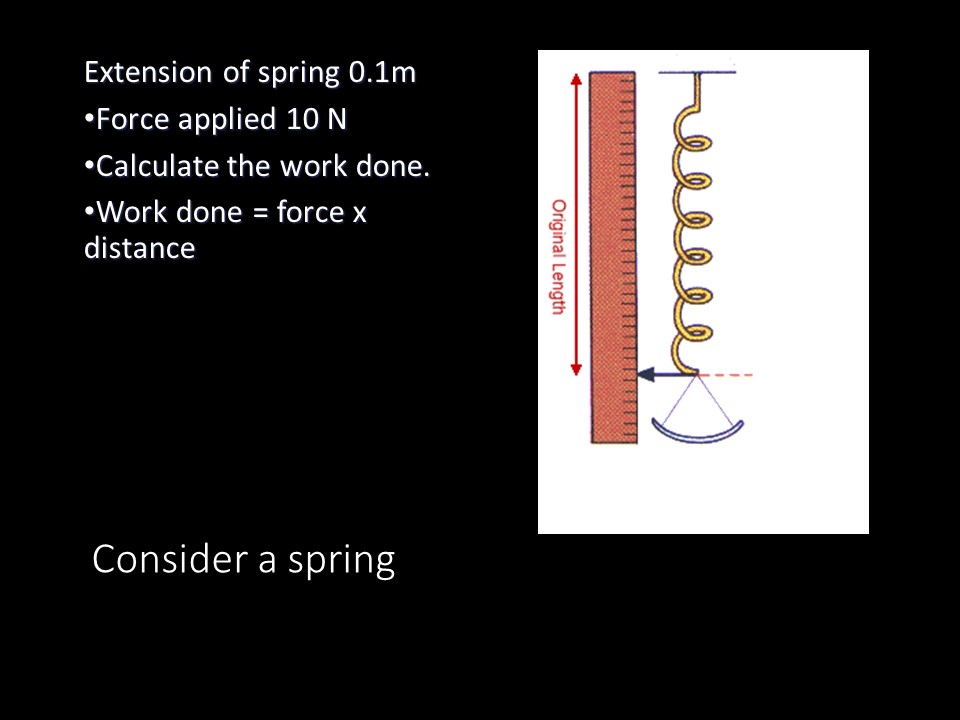 Extension of spring 0.1m

•Force applied 10 N

•Calculate the work done.

•Work done = force x distance

Original Length

Consider a spring